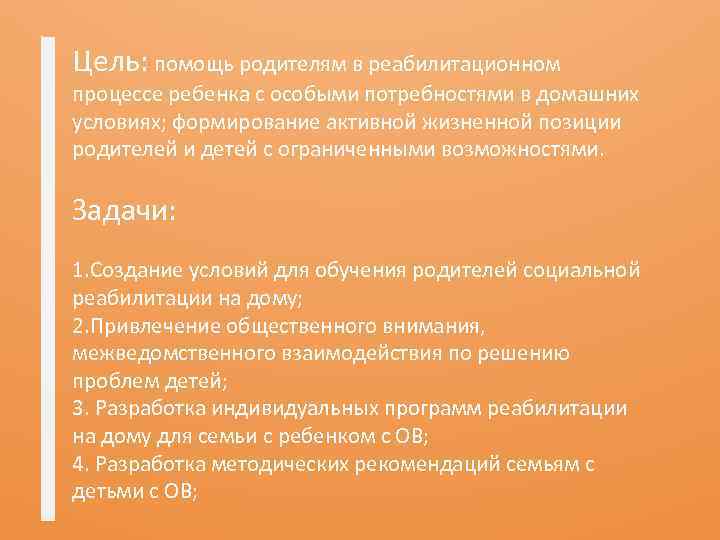 Цель: помощь родителям в реабилитационном процессе ребенка с особыми потребностями в домашних условиях; формирование активной жизненной позиции родителей и детей с ограниченными возможностями.

Задачи:

1.Создание условий для обучения родителей социальной реабилитации на дому;
2.Привлечение общественного внимания, межведомственного взаимодействия по решению проблем детей;
3. Разработка индивидуальных программ реабилитации на дому для семьи с ребенком с ОВ;
4. Разработка методических рекомендаций семьям с детьми с ОВ;